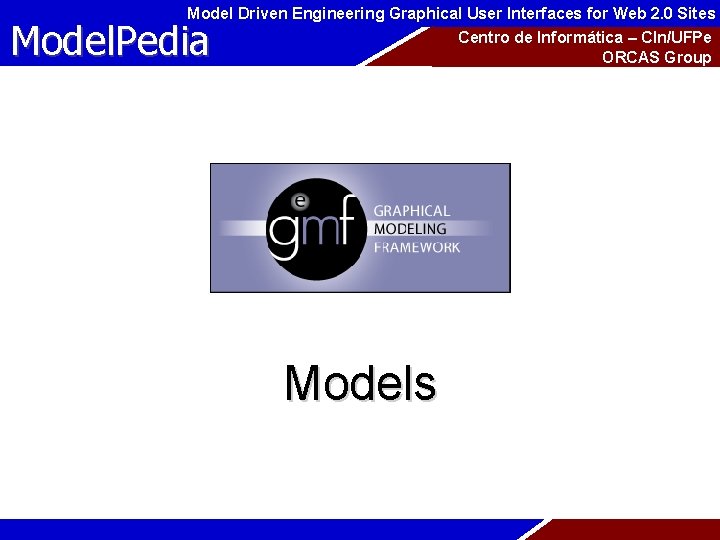 Model Driven Engineering Graphical User Interfaces for Web 2.0 Sites
ModelPedia
Centro de Informática – CIn/UFPe
ORCAS Group

e
gmf
GRAPHICAL
MODELING
FRAMEWORK

Models